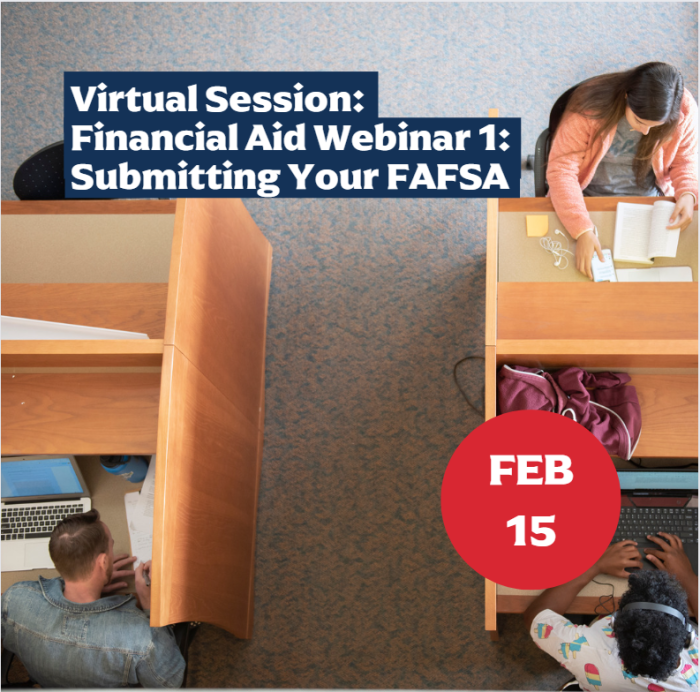 Virtual Session:
Financial Aid Webinar 1:
Submitting Your FAFSA

FEB
15